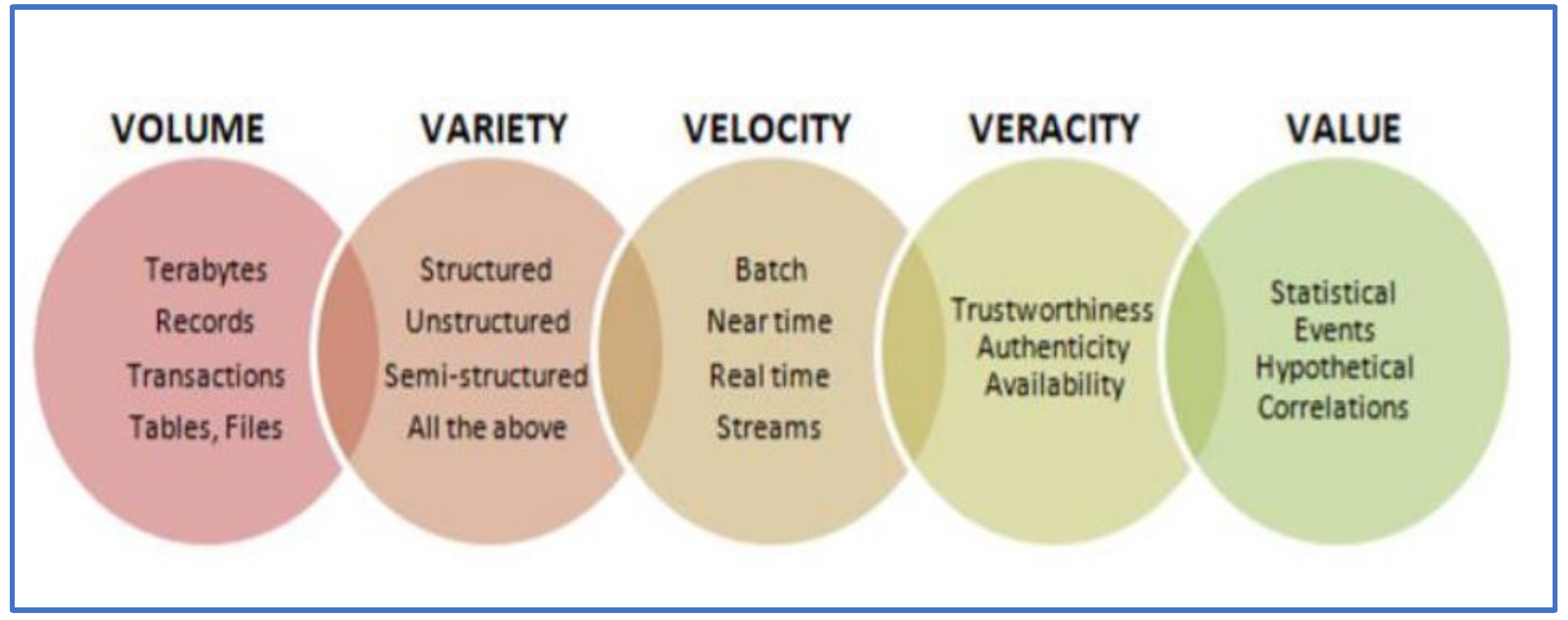 VOLUME

Terabytes
Records
Transactions
Tables, Files

VARIETY

Structured
Unstructured
Semi-structured
All the above

VELOCITY

Batch
Near time
Real time
Streams

VERACITY

Trustworthiness
Authenticity
Availability

VALUE

Statistical
Events
Hypothetical
Correlations